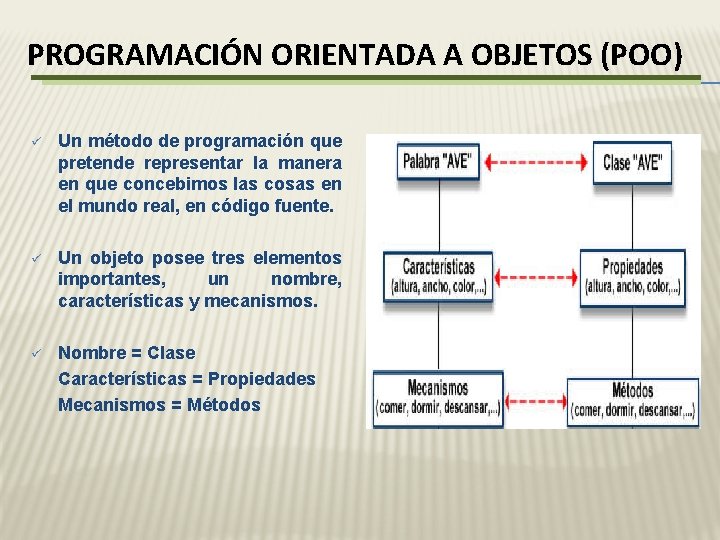 PROGRAMACIÓN ORIENTADA A OBJETOS (POO)

✓ Un método de programación que pretende representar la manera en que concebimos las cosas en el mundo real, en código fuente.

✓ Un objeto posee tres elementos importantes, un nombre, características y mecanismos.

✓ Nombre = Clase
Características = Propiedades
Mecanismos = Métodos

Palabra "AVE"

Clase "AVE"

Características
(altura, ancho, color,...)

Propiedades
(altura, ancho, color,...)

Mecanismos
(comer, dormir, descansar,...)

Métodos
(comer, dormir, descansar,...)